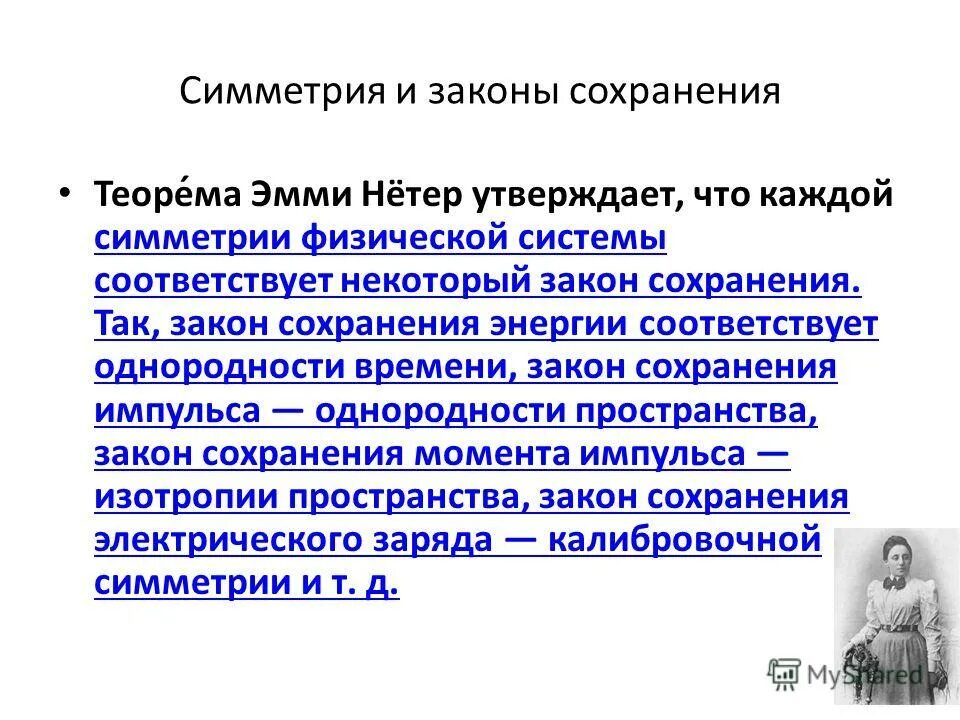 Симметрия и законы сохранения

• Теоре́ма Эмми Нётер утверждает, что каждой симметрии физической системы соответствует некоторый закон сохранения. Так, закон сохранения энергии соответствует однородности времени, закон сохранения импульса — однородности пространства, закон сохранения момента импульса — изотропии пространства, закон сохранения электрического заряда — калибровочной симметрии и т. д.

MyShared